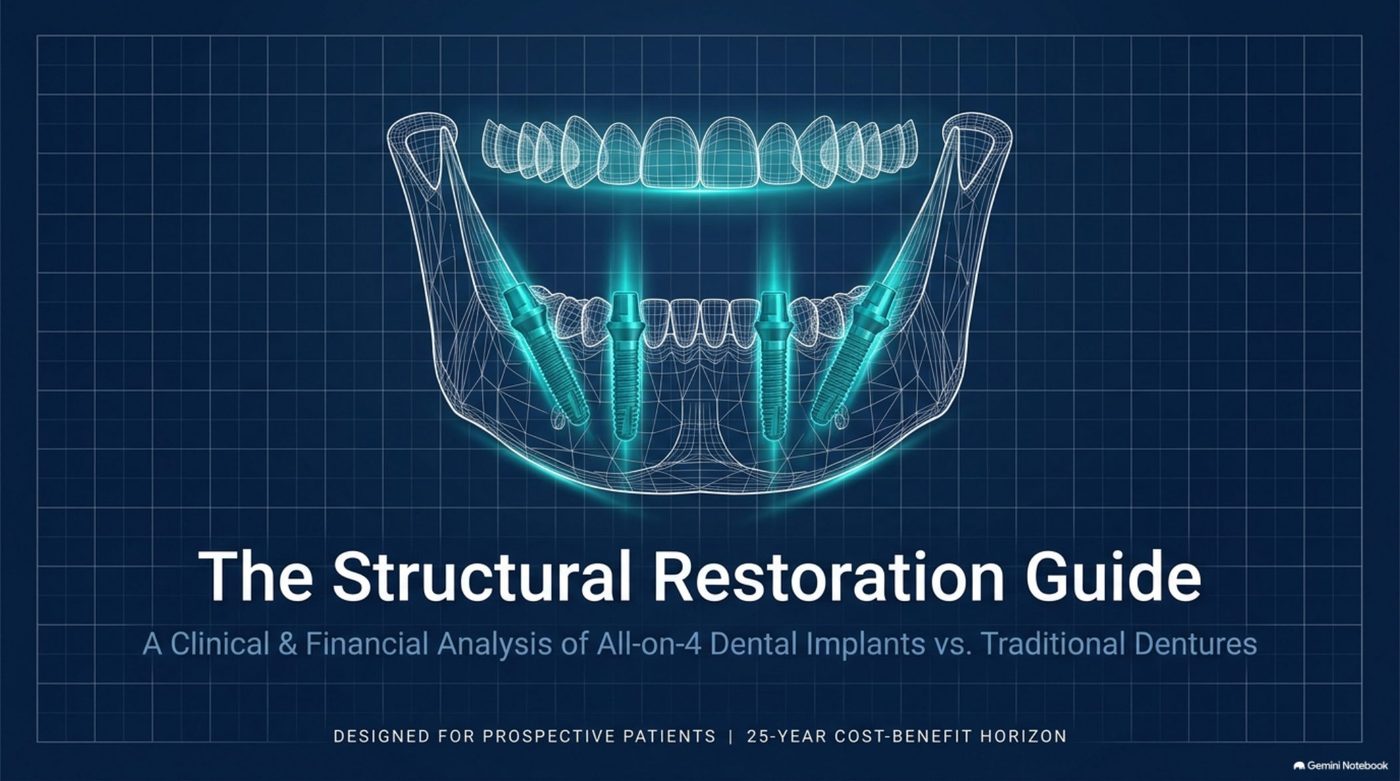 The Structural Restoration Guide

A Clinical & Financial Analysis of All-on-4 Dental Implants vs. Traditional Dentures

DESIGNED FOR PROSPECTIVE PATIENTS | 25-YEAR COST-BENEFIT HORIZON

Gemini Notebook